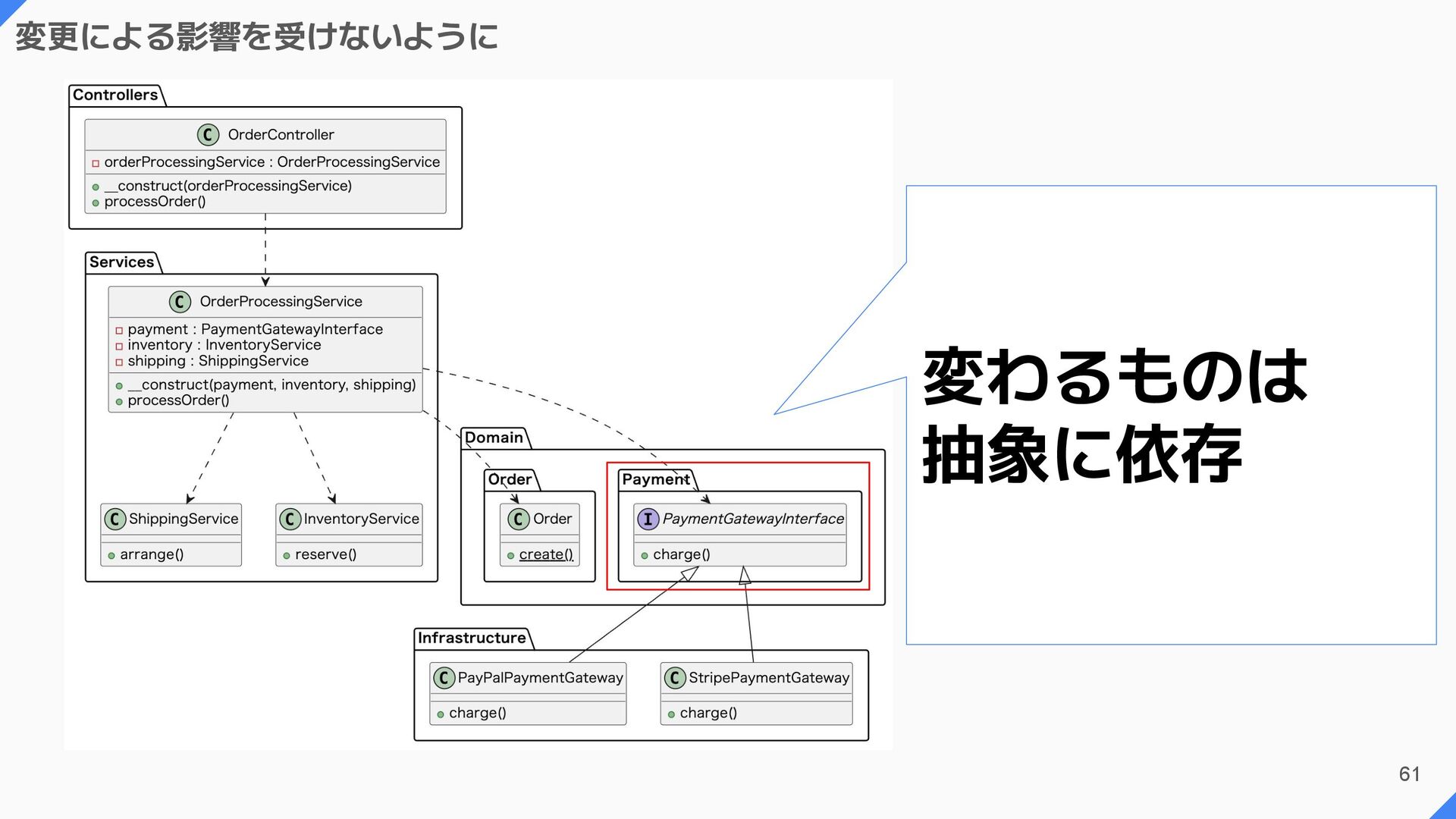 変更による影響を受けないように

Controllers

C OrderController

orderProcessingService : OrderProcessingService

__construct(orderProcessingService)
processOrder()

Services

C OrderProcessingService

payment : PaymentGatewayInterface
inventory : InventoryService
shipping : ShippingService

__construct(payment, inventory, shipping)
processOrder()

C ShippingService

arrange()

C InventoryService

reserve()

Domain

Order

C Order

create()

Payment

I PaymentGatewayInterface

charge()

Infrastructure

C PayPalPaymentGateway

charge()

C StripePaymentGateway

charge()

変わるものは
抽象に依存

61